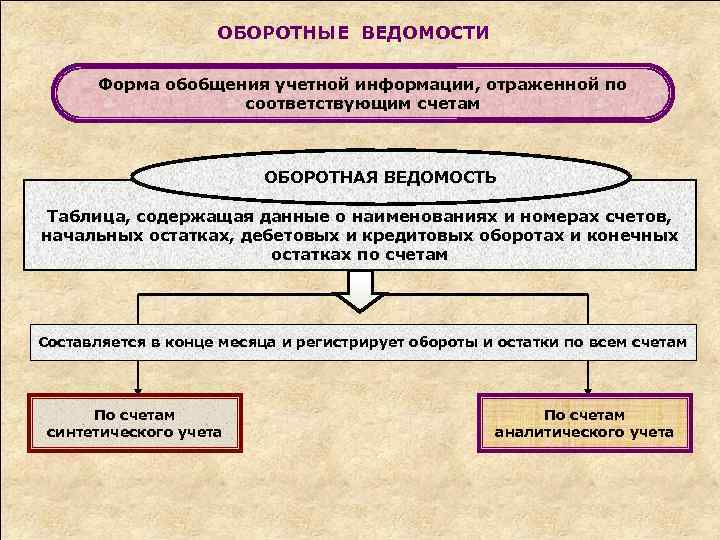 ОБОРОТНЫЕ ВЕДОМОСТИ

Форма обобщения учетной информации, отраженной по соответствующим счетам

ОБОРОТНАЯ ВЕДОМОСТЬ

Таблица, содержащая данные о наименованиях и номерах счетов, начальных остатках, дебетовых и кредитовых оборотах и конечных остатках по счетам

Составляется в конце месяца и регистрирует обороты и остатки по всем счетам

По счетам синтетического учета

По счетам аналитического учета